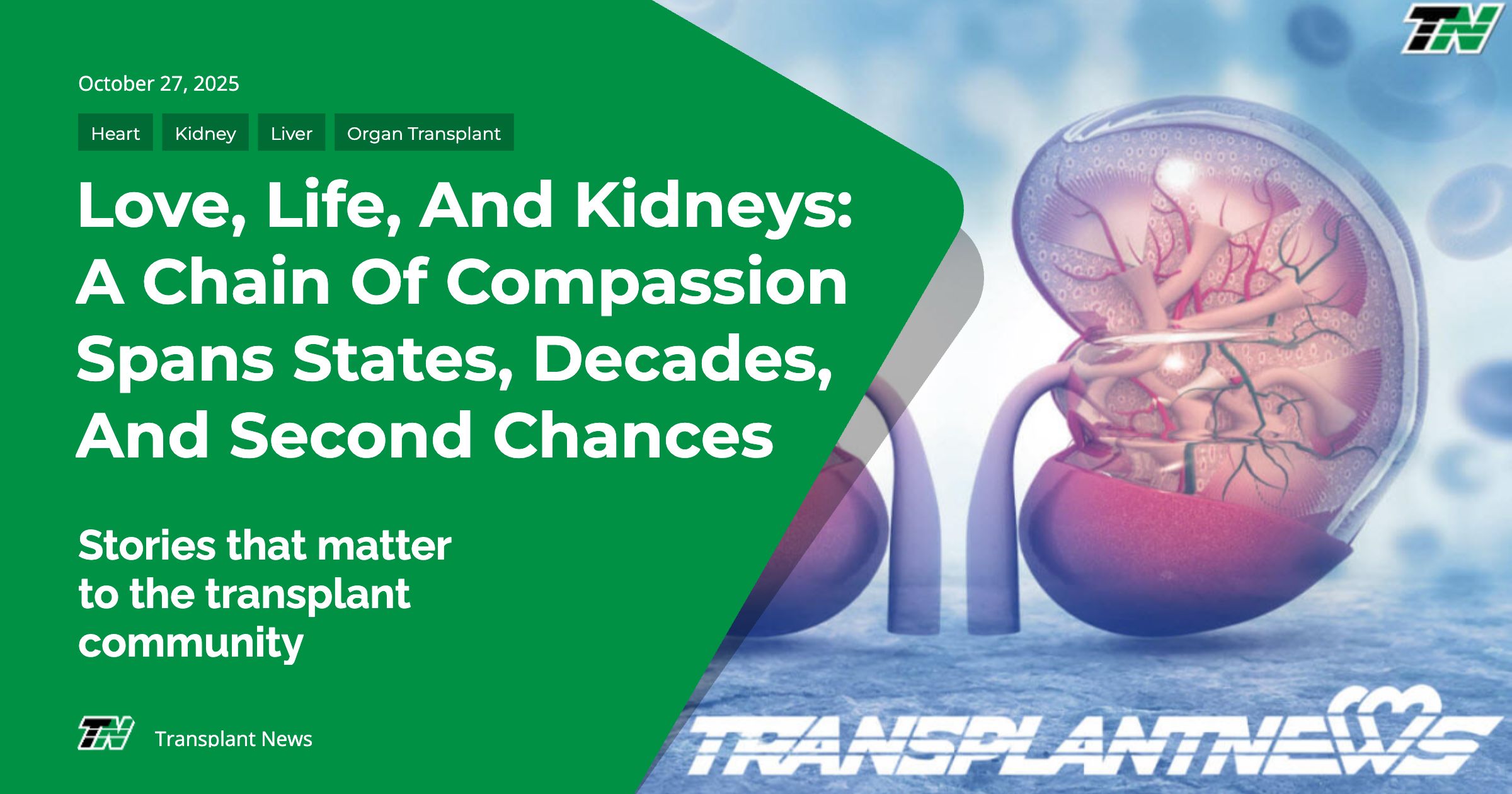 TN

October 27, 2025

Heart Kidney Liver Organ Transplant

Love, Life, And Kidneys: A Chain Of Compassion Spans States, Decades, And Second Chances

Stories that matter to the transplant community

TN Transplant News

TRANSPLANTNEWS